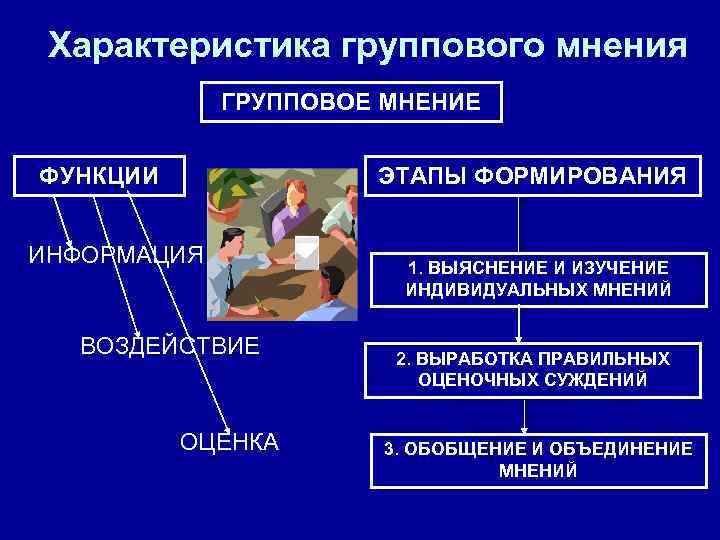 Характеристика группового мнения

ГРУППОВОЕ МНЕНИЕ

ФУНКЦИИ

ИНФОРМАЦИЯ

ВОЗДЕЙСТВИЕ

ОЦЕНКА

ЭТАПЫ ФОРМИРОВАНИЯ

1. ВЫЯСНЕНИЕ И ИЗУЧЕНИЕ ИНДИВИДУАЛЬНЫХ МНЕНИЙ

2. ВЫРАБОТКА ПРАВИЛЬНЫХ ОЦЕНОЧНЫХ СУЖДЕНИЙ

3. ОБОБЩЕНИЕ И ОБЪЕДИНЕНИЕ МНЕНИЙ